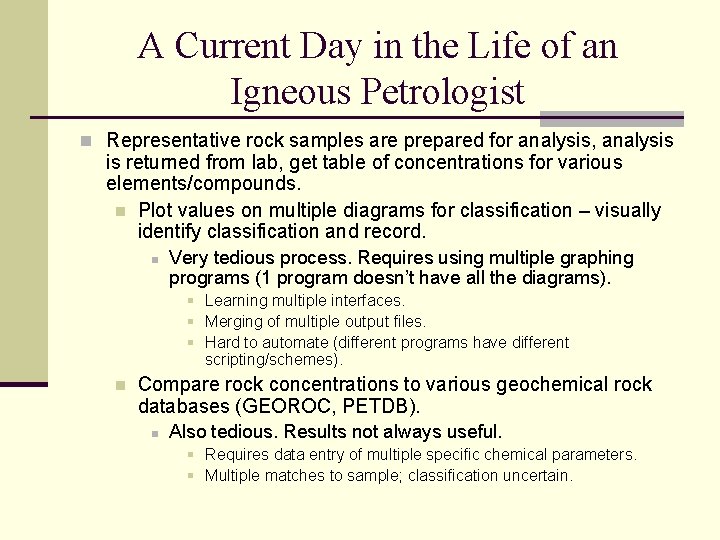 A Current Day in the Life of an Igneous Petrologist

Representative rock samples are prepared for analysis, analysis is returned from lab, get table of concentrations for various elements/compounds.

Plot values on multiple diagrams for classification – visually identify classification and record.

Very tedious process. Requires using multiple graphing programs (1 program doesn't have all the diagrams).

Learning multiple interfaces.

Merging of multiple output files.

Hard to automate (different programs have different scripting/schemes).

Compare rock concentrations to various geochemical rock databases (GEOROC, PETDB).

Also tedious. Results not always useful.

Requires data entry of multiple specific chemical parameters.

Multiple matches to sample; classification uncertain.